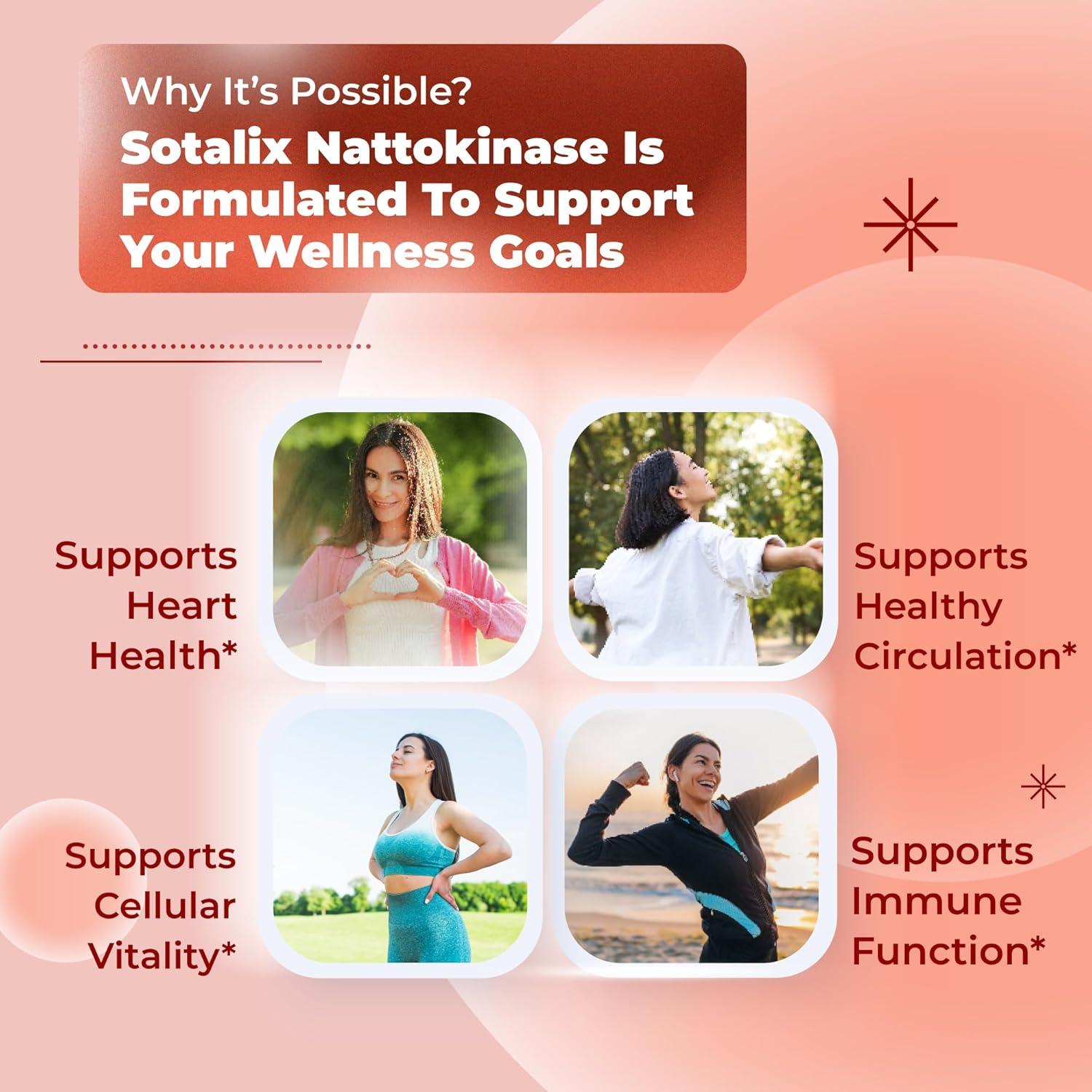 Why It's Possible?
Sotalix Nattokinase Is Formulated To Support Your Wellness Goals

Supports Heart Health*

Supports Healthy Circulation*

Supports Cellular Vitality*

Supports Immune Function*